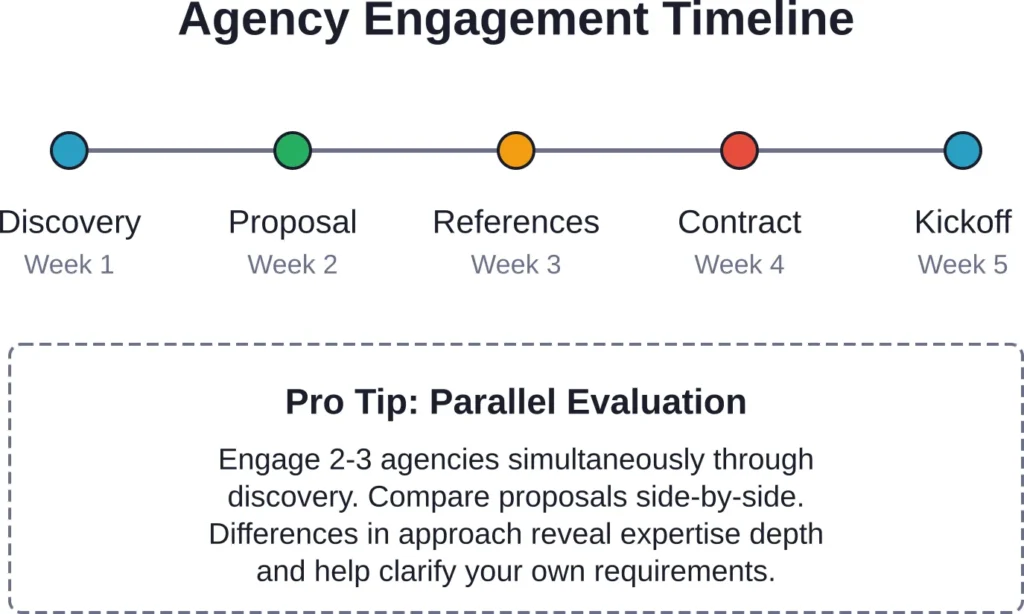 Agency Engagement Timeline

Discovery
Week 1

Proposal
Week 2

References
Week 3

Contract
Week 4

Kickoff
Week 5

Pro Tip: Parallel Evaluation

Engage 2-3 agencies simultaneously through discovery. Compare proposals side-by-side. Differences in approach reveal expertise depth and help clarify your own requirements.